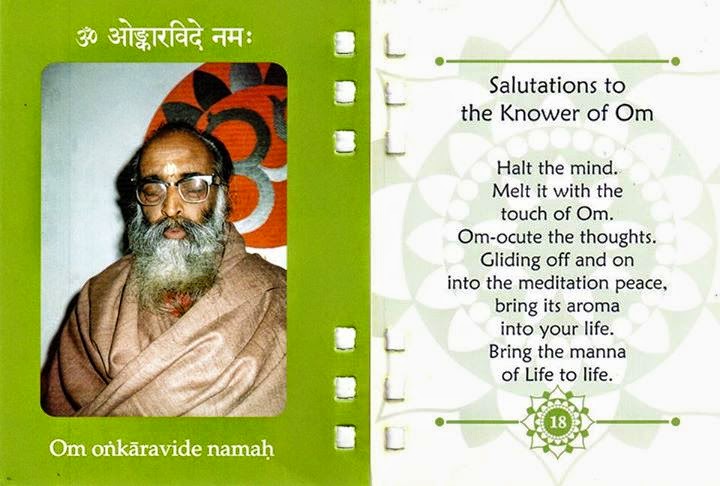 ॐ ओङ्कारविदे नमः

Om oṅkāravide namaḥ

Salutations to the Knower of Om

Halt the mind.
Melt it with the touch of Om.
Om-ocute the thoughts.
Gliding off and on into the meditation peace, bring its aroma into your life.
Bring the manna of Life to life.

18